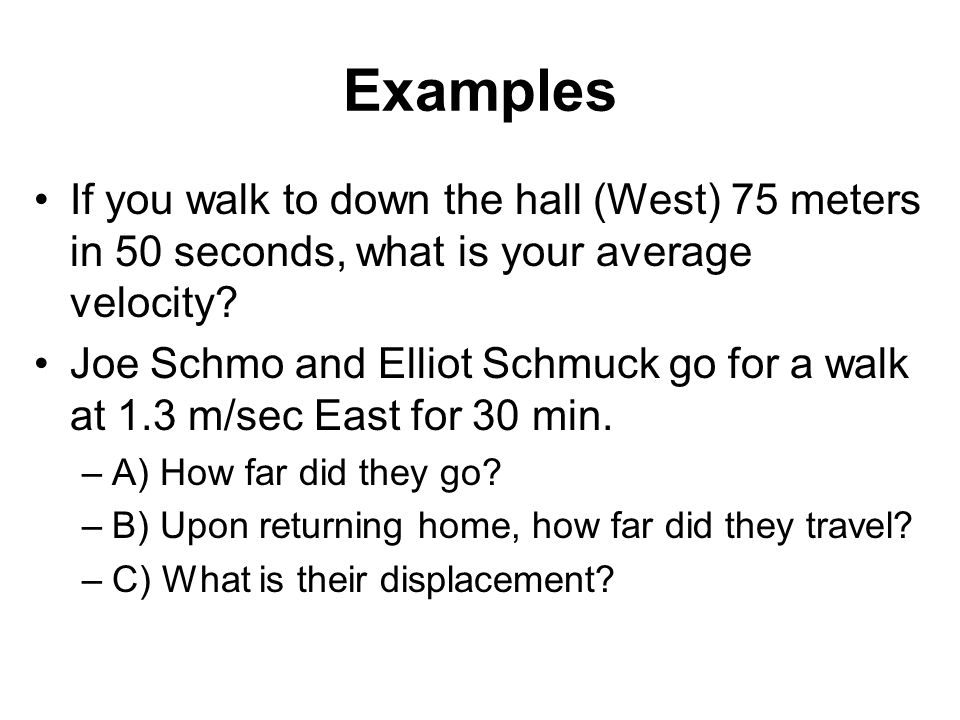 Examples

• If you walk to down the hall (West) 75 meters in 50 seconds, what is your average velocity?

• Joe Schmo and Elliot Schmuck go for a walk at 1.3 m/sec East for 30 min.

– A) How far did they go?

– B) Upon returning home, how far did they travel?

– C) What is their displacement?